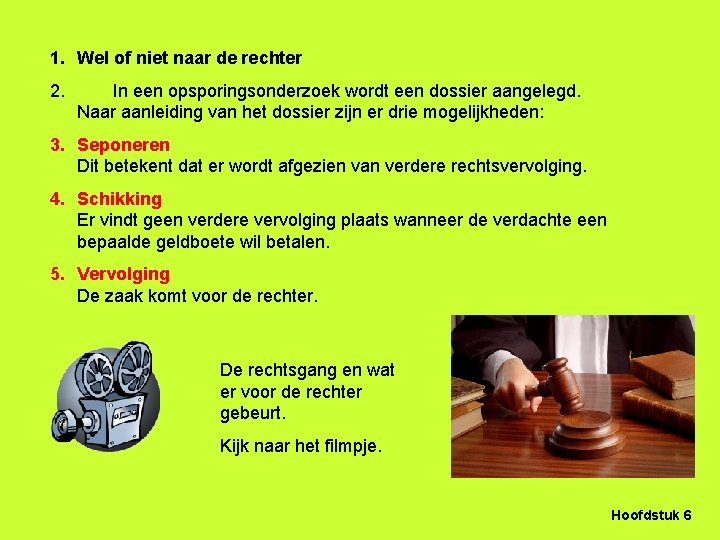 1. Wel of niet naar de rechter

2. In een opsporingsonderzoek wordt een dossier aangelegd. Naar aanleiding van het dossier zijn er drie mogelijkheden:

3. Seponeren
Dit betekent dat er wordt afgezien van verdere rechtsvervolging.

4. Schikking
Er vindt geen verdere vervolging plaats wanneer de verdachte een bepaalde geldboete wil betalen.

5. Vervolging
De zaak komt voor de rechter.

De rechtsgang en wat er voor de rechter gebeurt.

Kijk naar het filmpje.

Hoofdstuk 6